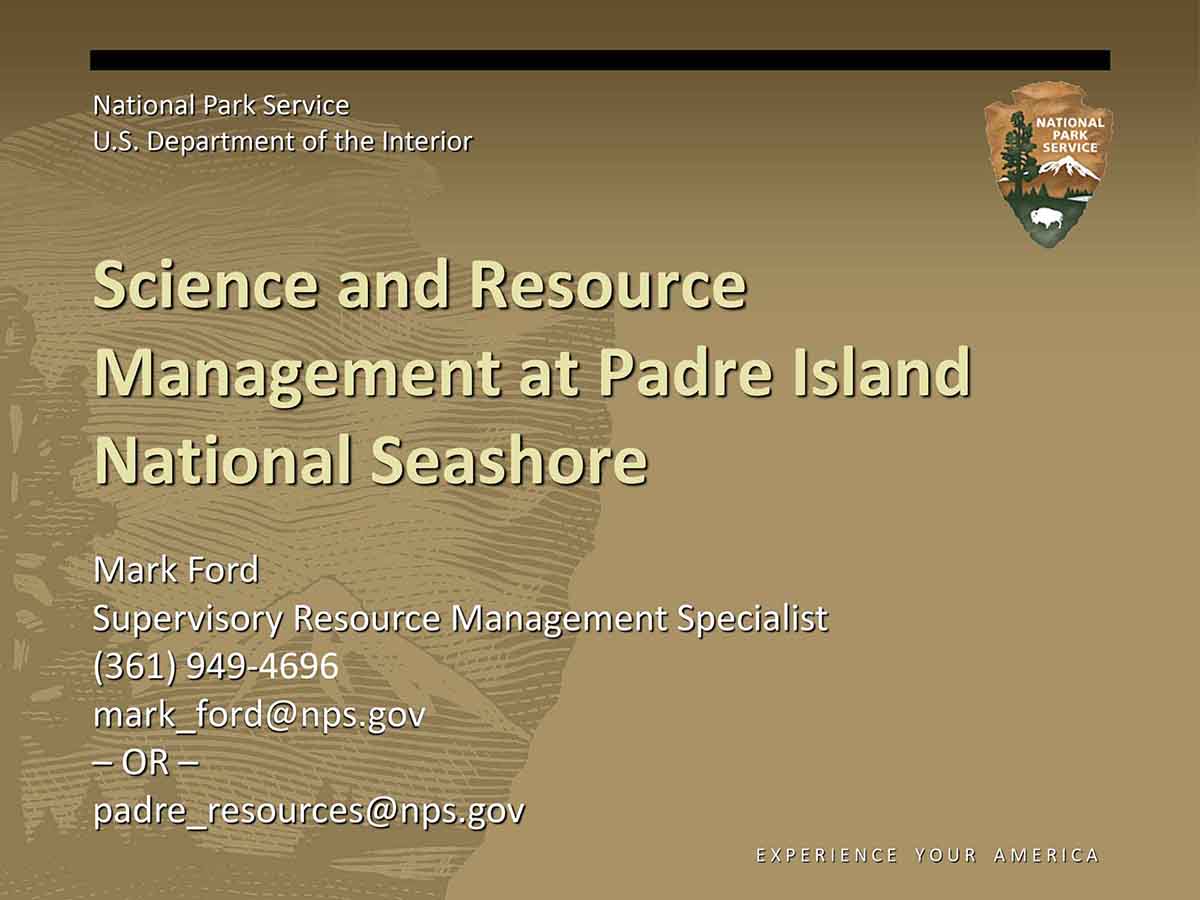 National Park Service
U.S. Department of the Interior

NATIONAL PARK SERVICE

Science and Resource Management at Padre Island National Seashore

Mark Ford
Supervisory Resource Management Specialist
(361) 949-4696
mark_ford@nps.gov
– OR –
padre_resources@nps.gov

EXPERIENCE YOUR AMERICA